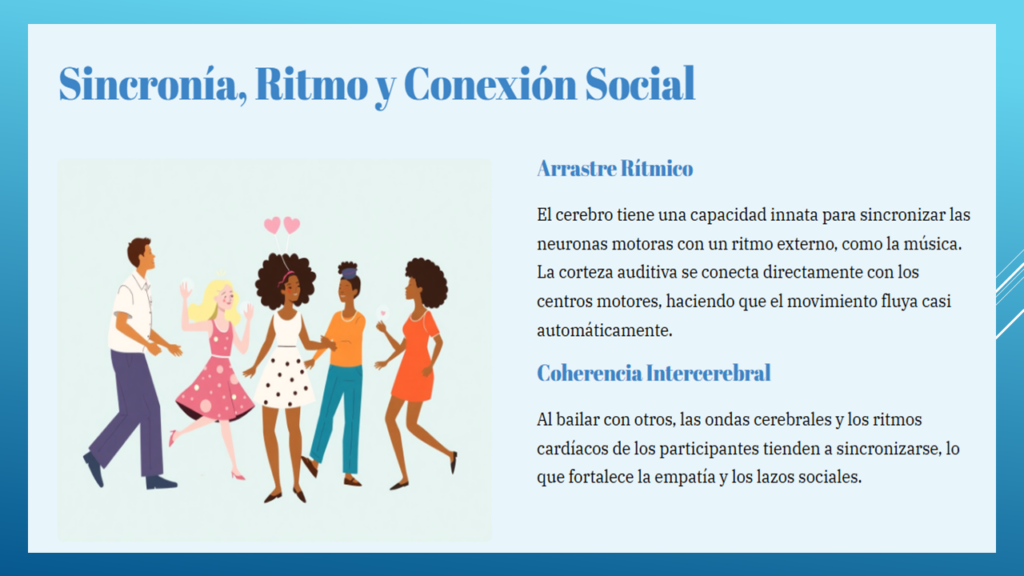 Sincronía, Ritmo y Conexión Social

Arrastre Rítmico

El cerebro tiene una capacidad innata para sincronizar las neuronas motoras con un ritmo externo, como la música. La corteza auditiva se conecta directamente con los centros motores, haciendo que el movimiento fluya casi automáticamente.

Coherencia Intercerebral

Al bailar con otros, las ondas cerebrales y los ritmos cardíacos de los participantes tienden a sincronizarse, lo que fortalece la empatía y los lazos sociales.